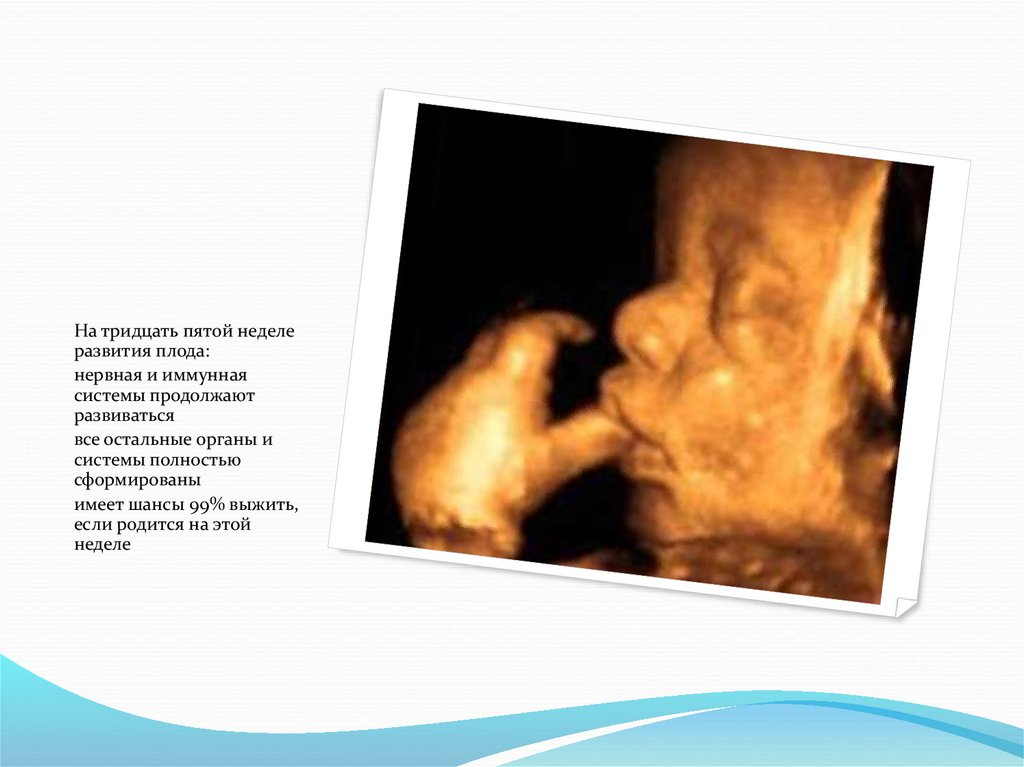 На тридцать пятой неделе развития плода:

нервная и иммунная системы продолжают развиваться

все остальные органы и системы полностью сформированы

имеет шансы 99% выжить, если родится на этой неделе